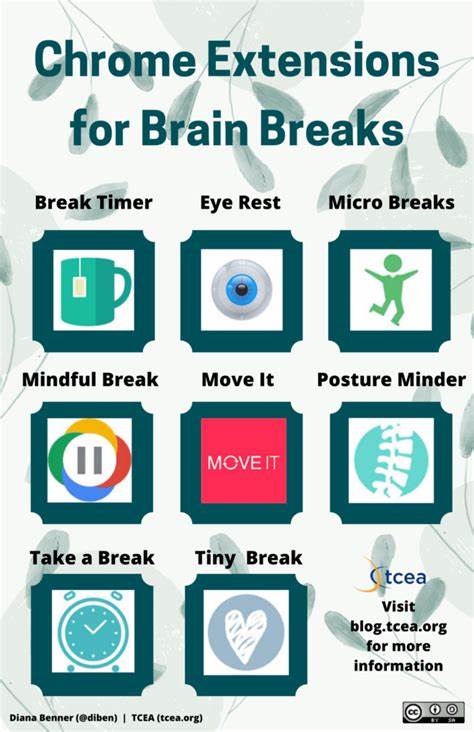 Chrome Extensions for Brain Breaks

Break Timer

Eye Rest

Micro Breaks

Mindful Break

Move It

MOVE IT

Posture Minder

Take a Break

Tiny Break

tcea

Visit blog.tcea.org for more information

Diana Benner (@diben) | TCEA (tcea.org)

cc BY SA